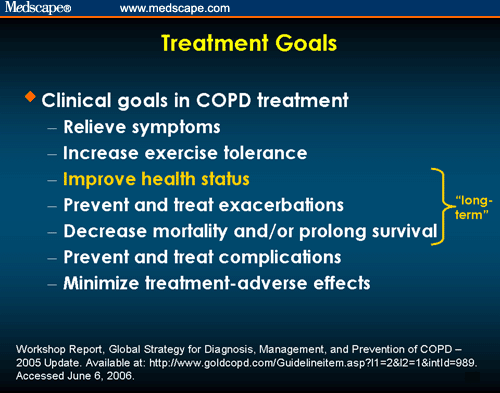 Medscape® www.medscape.com

Treatment Goals

◆ Clinical goals in COPD treatment
– Relieve symptoms
– Increase exercise tolerance
– Improve health status
– Prevent and treat exacerbations
– Decrease mortality and/or prolong survival
– Prevent and treat complications
– Minimize treatment-adverse effects

"long-term"

Workshop Report, Global Strategy for Diagnosis, Management, and Prevention of COPD – 2005 Update. Available at: http://www.goldcopd.com/Guidelineitem.asp?l1=2&l2=1&intId=989. Accessed June 6, 2006.